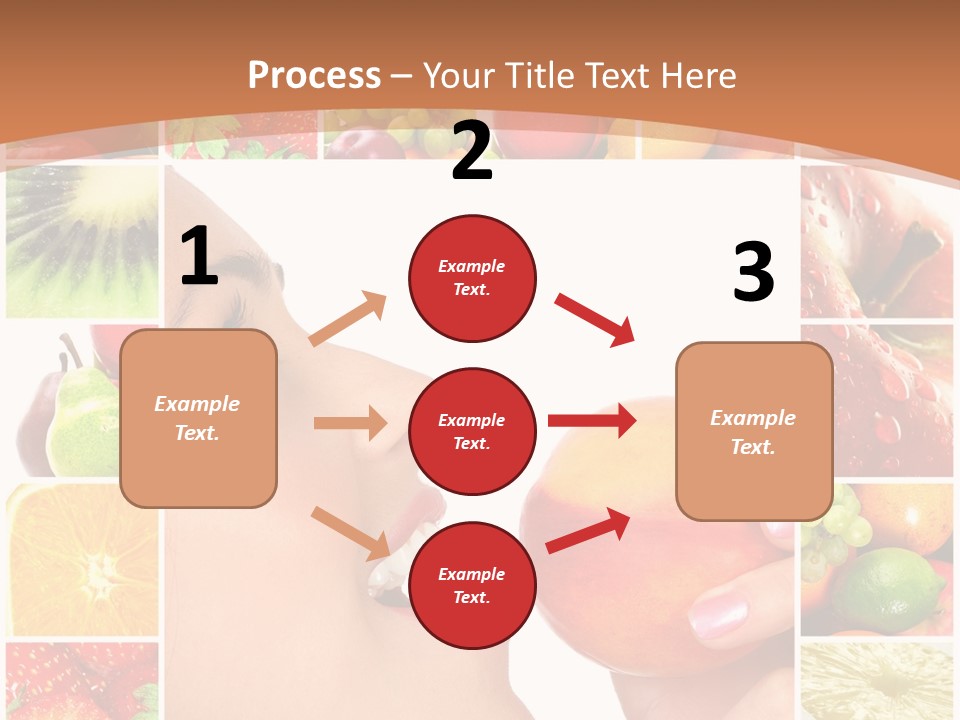 Process – Your Title Text Here

1

Example Text.

2

Example Text.

Example Text.

Example Text.

3

Example Text.